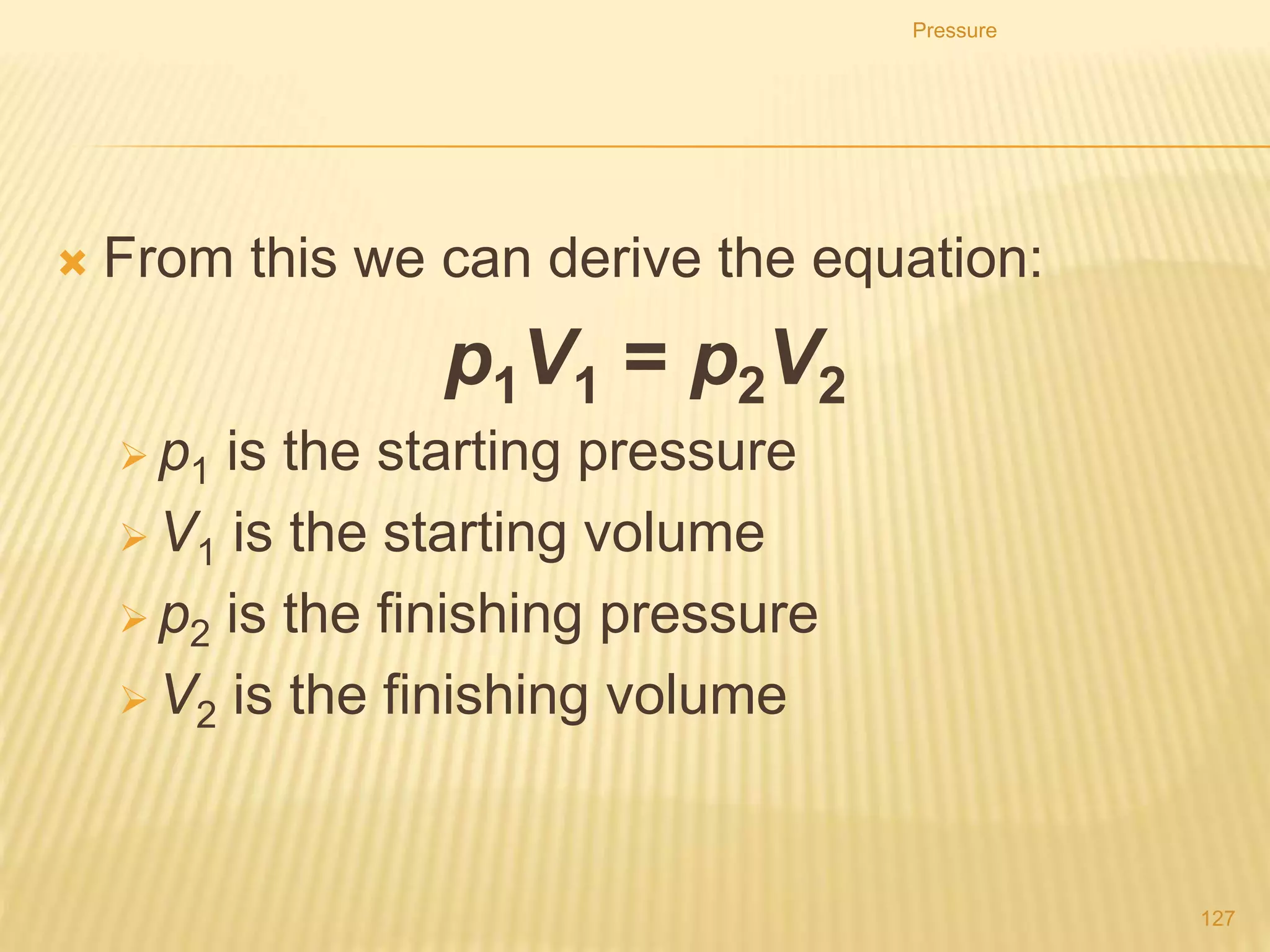 Pressure

From this we can derive the equation:

$p_1V_1 = p_2V_2$

$p_1$ is the starting pressure

$V_1$ is the starting volume

$p_2$ is the finishing pressure

$V_2$ is the finishing volume

127